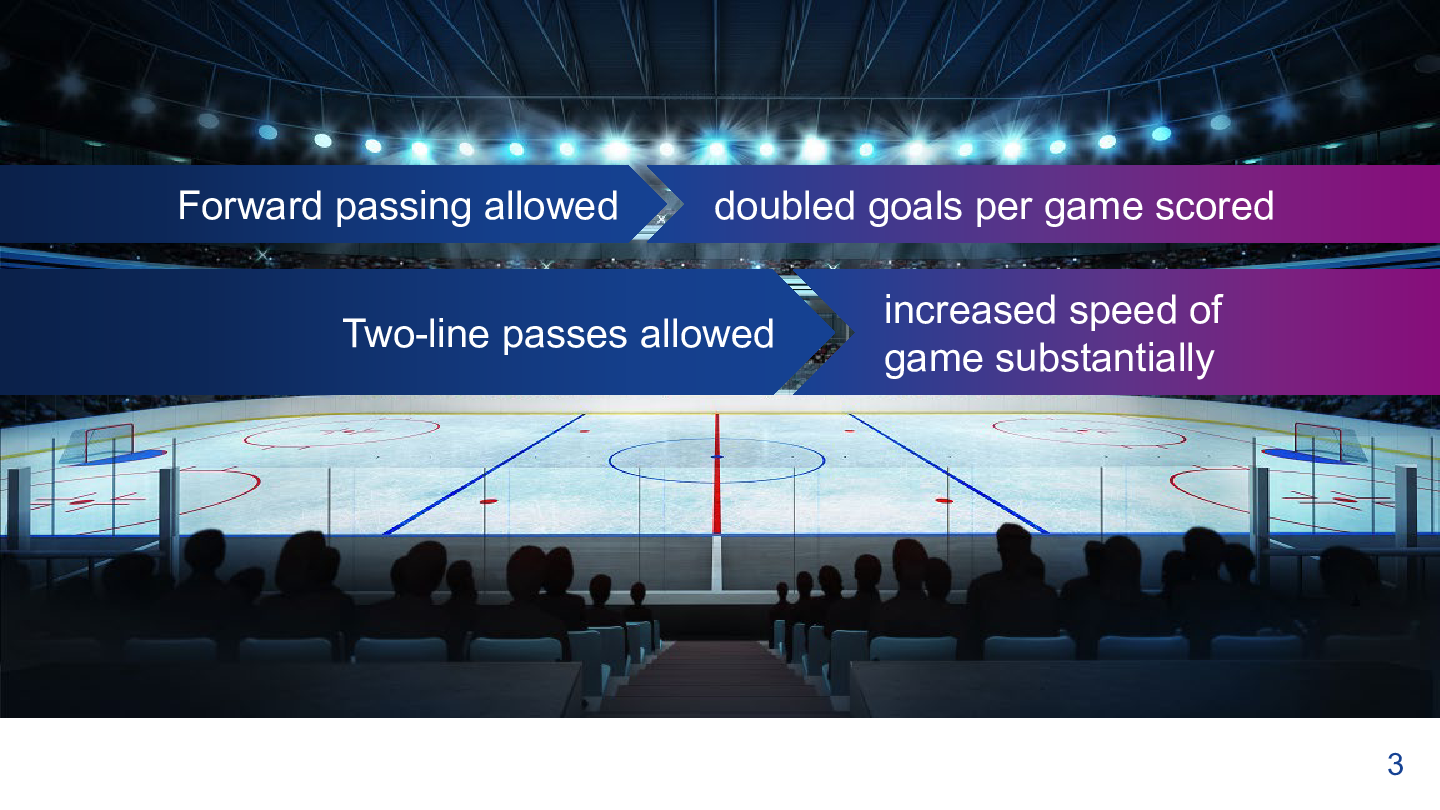 Forward passing allowed

doubled goals per game scored

Two-line passes allowed

increased speed of game substantially

3